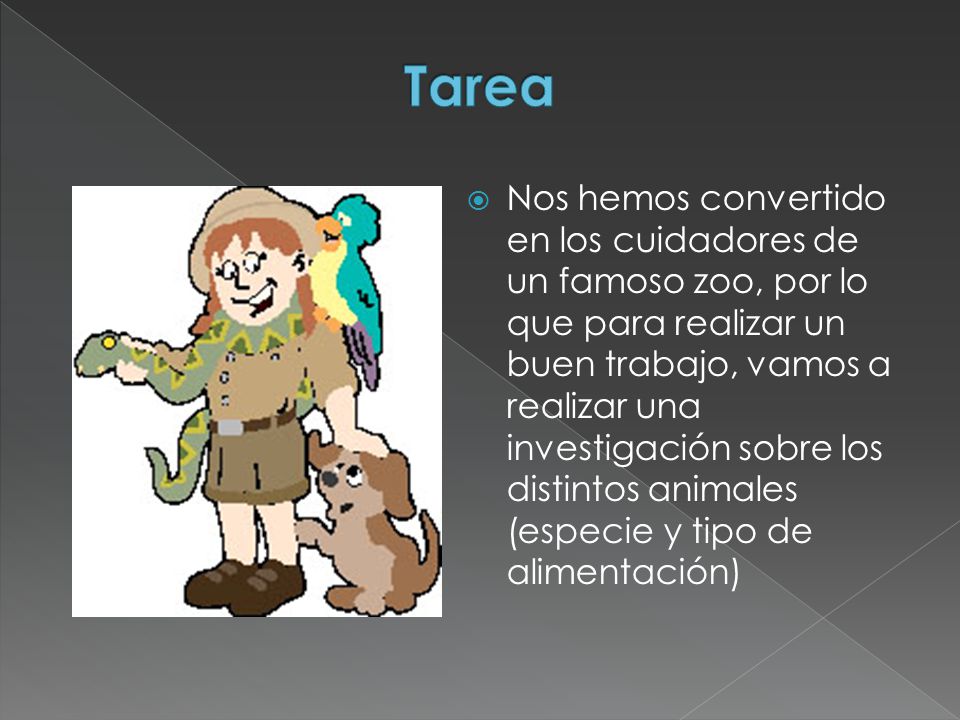 Tarea

Nos hemos convertido en los cuidadores de un famoso zoo, por lo que para realizar un buen trabajo, vamos a realizar una investigación sobre los distintos animales (especie y tipo de alimentación)